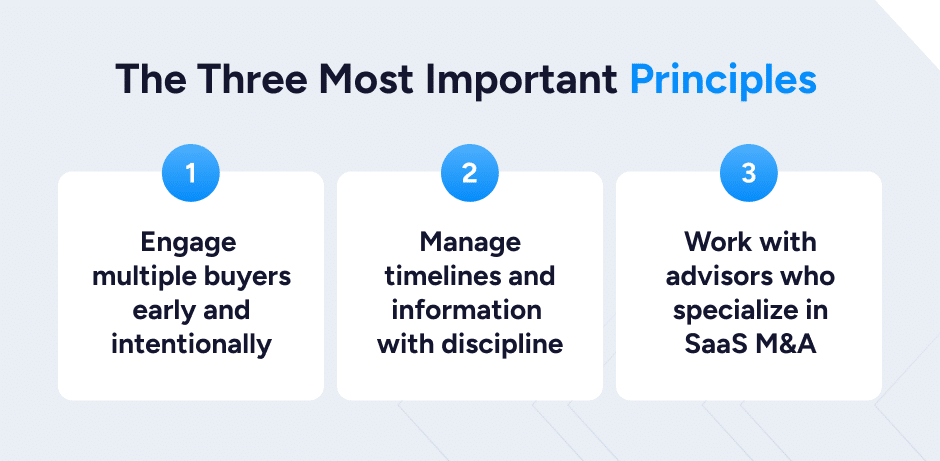 The Three Most Important Principles

1

Engage multiple buyers early and intentionally

2

Manage timelines and information with discipline

3

Work with advisors who specialize in SaaS M&A